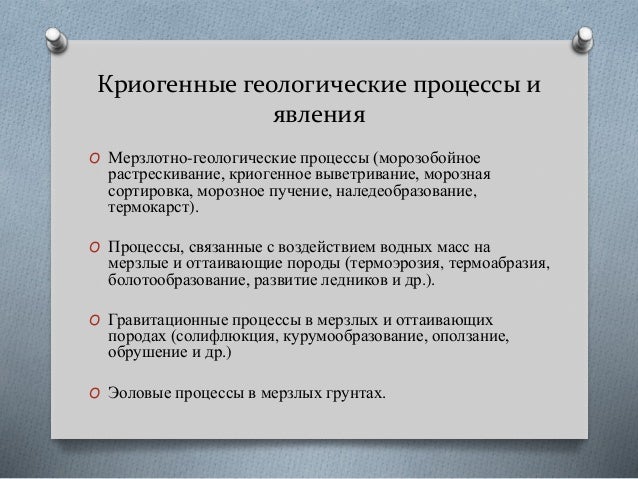 Криогенные геологические процессы и явления

O Мерзлотно-геологические процессы (морозобойное растрескивание, криогенное выветривание, морозная сортировка, морозное пучение, наледеобразование, термокарст).

O Процессы, связанные с воздействием водных масс на мерзлые и оттаивающие породы (термоэрозия, термоабразия, болотообразование, развитие ледников и др.).

O Гравитационные процессы в мерзлых и оттаивающих породах (солифлюкция, курумообразование, оползание, обрушение и др.)

O Эоловые процессы в мерзлых грунтах.